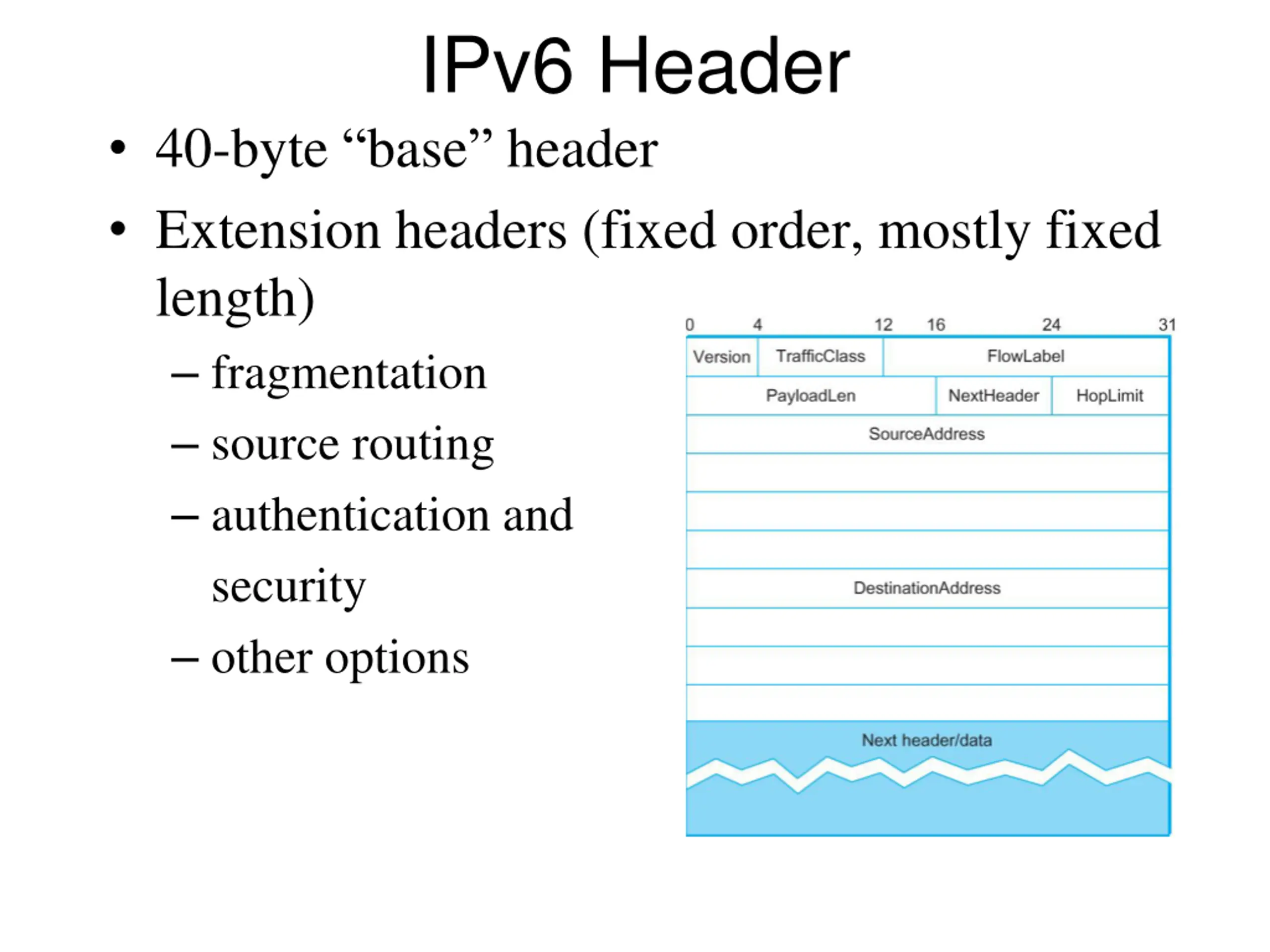 IPv6 Header

• 40-byte “base” header

• Extension headers (fixed order, mostly fixed length)

– fragmentation

– source routing

– authentication and security

– other options

0 4 12 16 24 31

Version TrafficClass FlowLabel

PayloadLen NextHeader HopLimit

SourceAddress

DestinationAddress

Next header/data